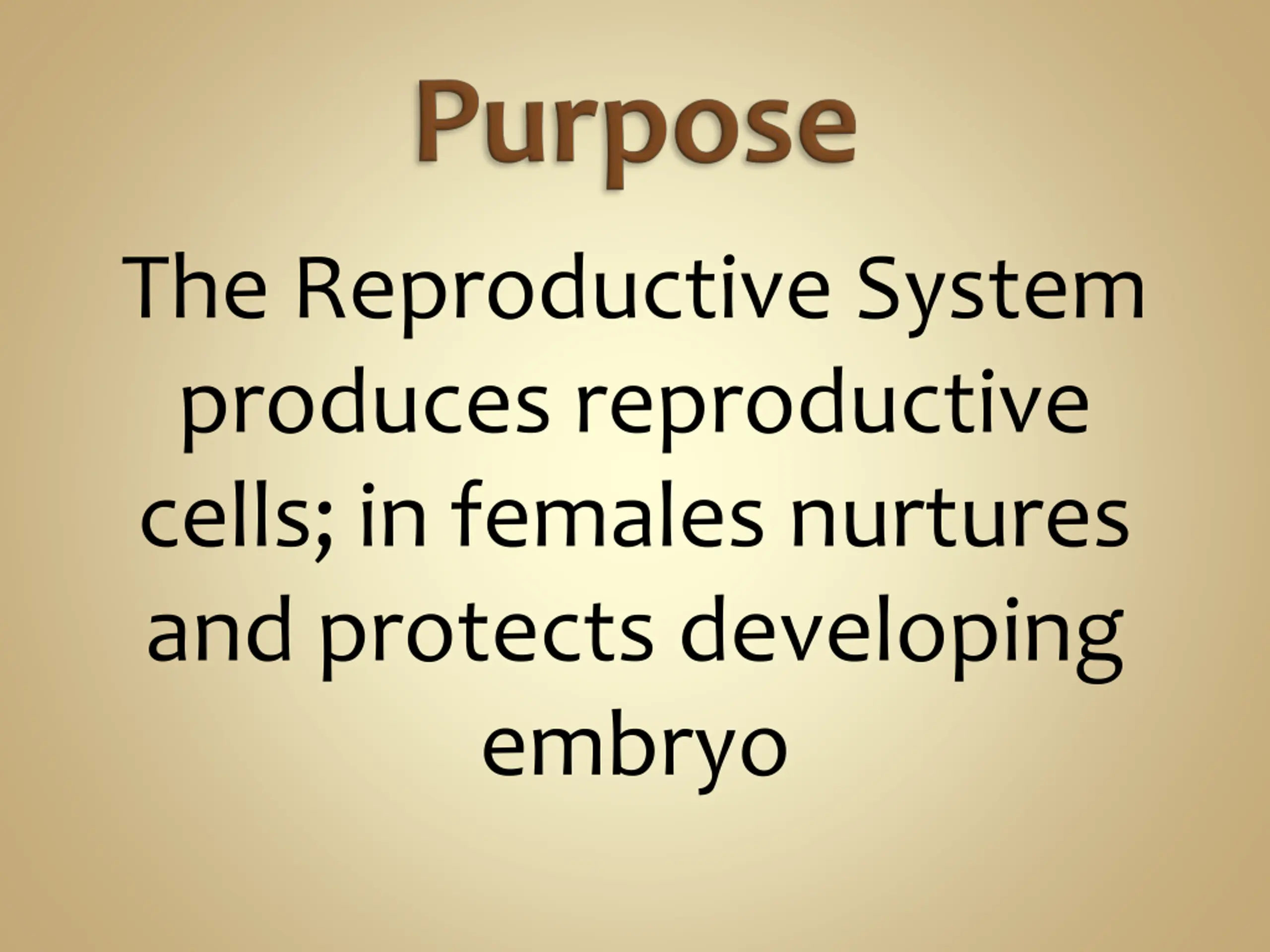 Purpose

The Reproductive System produces reproductive cells; in females nurtures and protects developing embryo